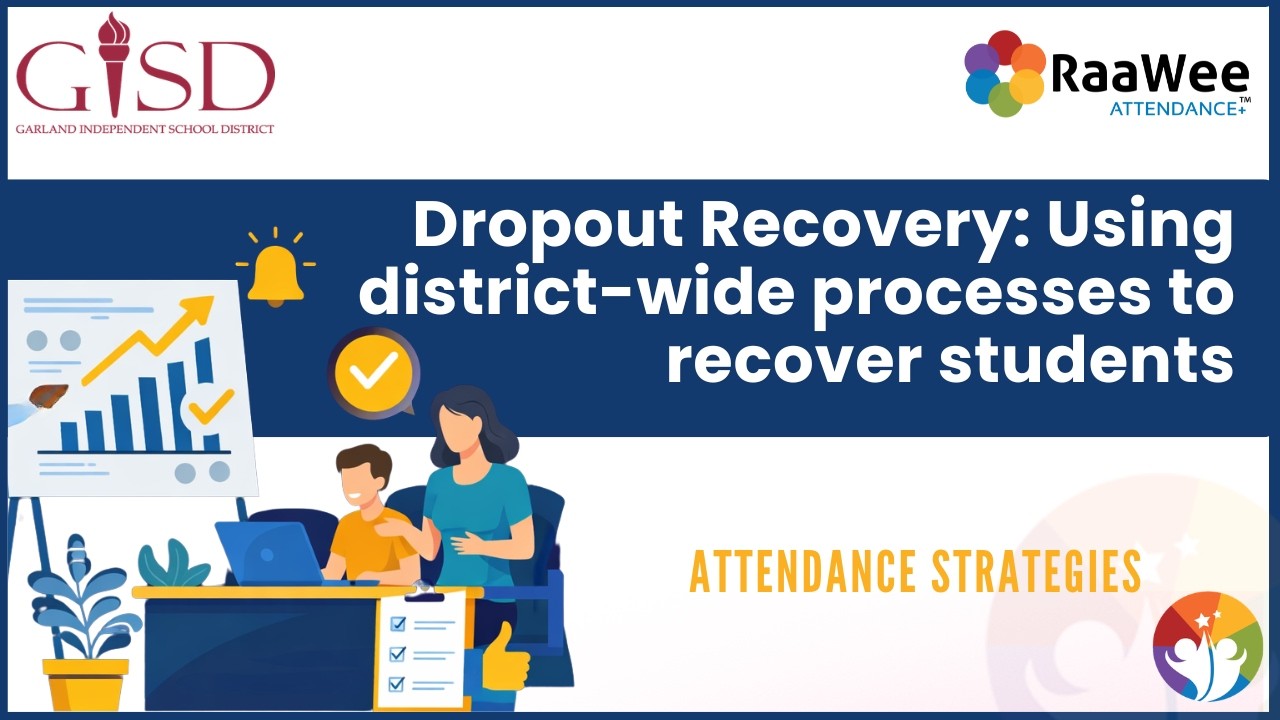 GISD
GARLAND INDEPENDENT SCHOOL DISTRICT

RaaWee
ATTENDANCE+™

Dropout Recovery: Using district-wide processes to recover students

ATTENDANCE STRATEGIES